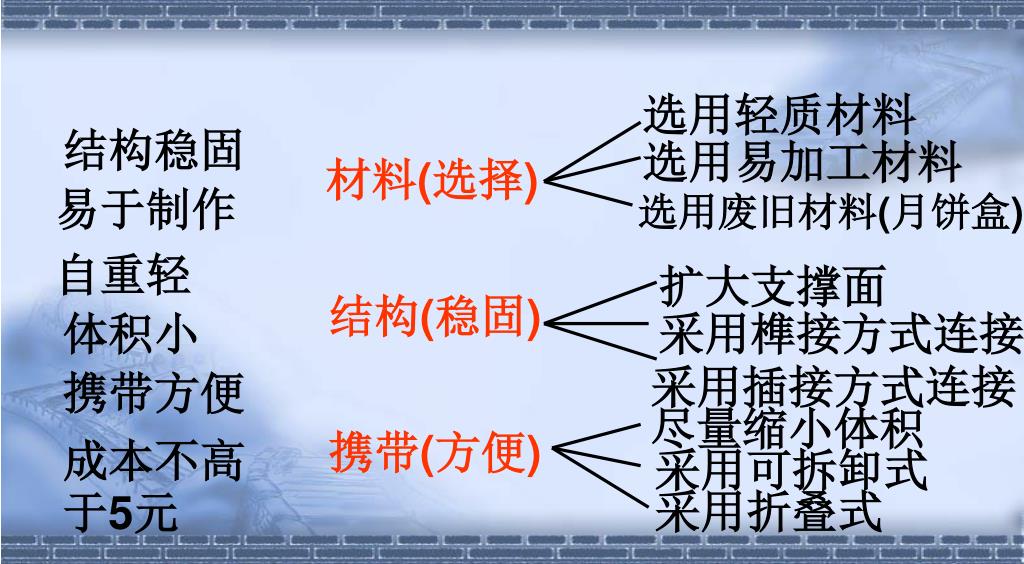 结构稳固
易于制作
自重轻
体积小
携带方便
成本不高于5元

材料(选择)
选用轻质材料
选用易加工材料
选用废旧材料(月饼盒)

结构(稳固)
扩大支撑面
采用榫接方式连接
采用插接方式连接

携带(方便)
尽量缩小体积
采用可拆卸式
采用折叠式